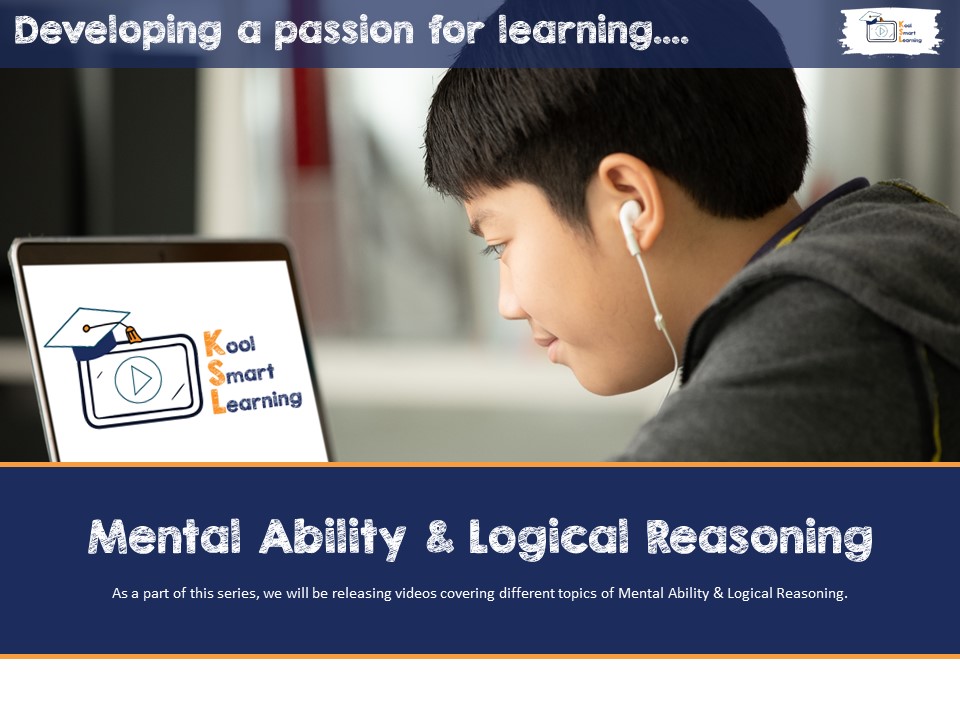 Developing a passion for learning....

Kool Smart Learning

Kool Smart Learning

Mental Ability & Logical Reasoning

As a part of this series, we will be releasing videos covering different topics of Mental Ability & Logical Reasoning.